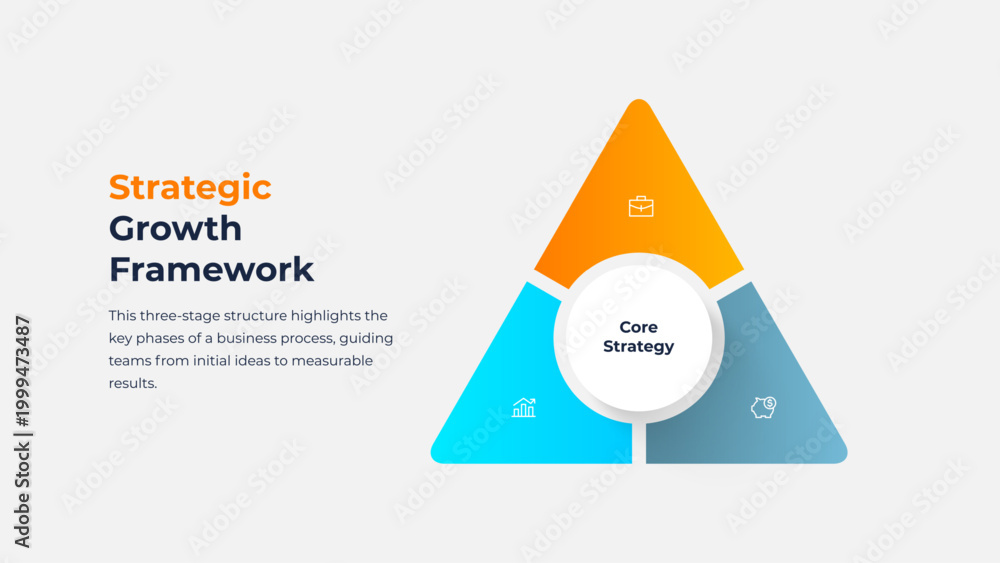 Strategic Growth Framework

This three-stage structure highlights the key phases of a business process, guiding teams from initial ideas to measurable results.

Core Strategy

Adobe Stock | #1999473487